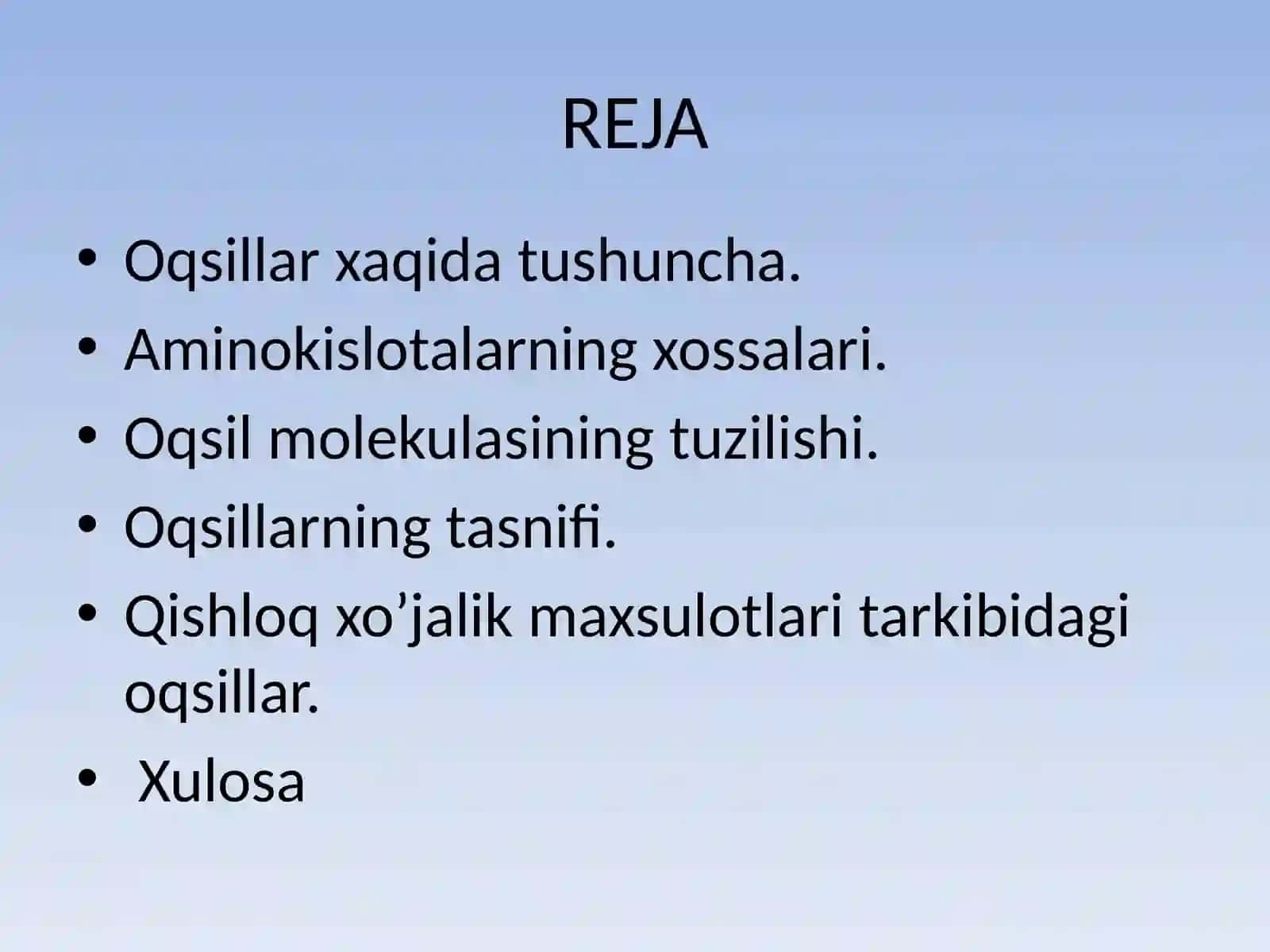 REJA

• Oqsillar xaqida tushuncha.
• Aminokislotalarning xossalari.
• Oqsil molekulasining tuzilishi.
• Oqsillarning tasnifi.
• Qishloq xo’jalik maxsulotlari tarkibidagi oqsillar.
• Xulosa